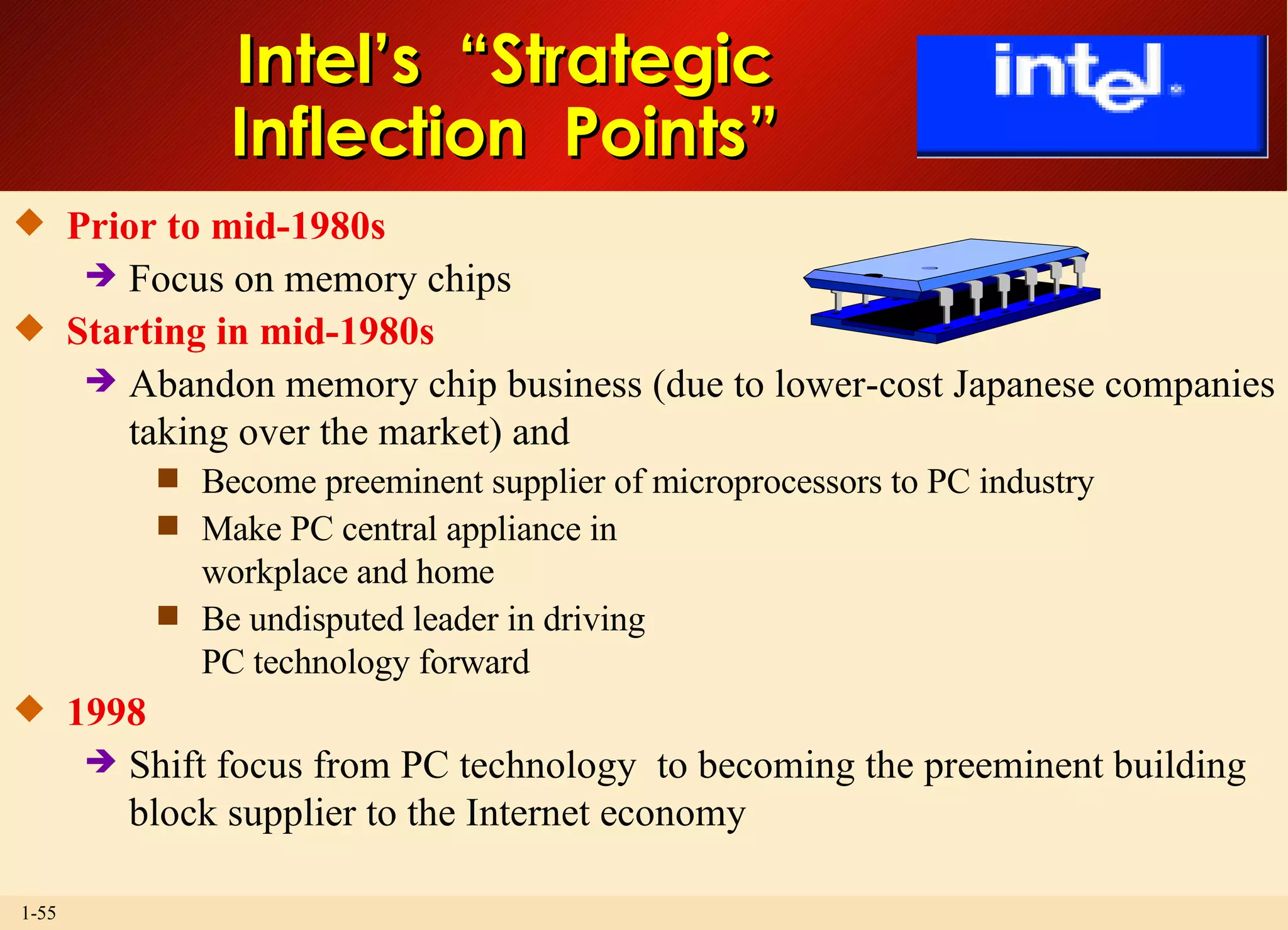 Intel's "Strategic Inflection Points"

intel.

Prior to mid-1980s

Focus on memory chips

Starting in mid-1980s

Abandon memory chip business (due to lower-cost Japanese companies taking over the market) and

Become preeminent supplier of microprocessors to PC industry

Make PC central appliance in workplace and home

Be undisputed leader in driving PC technology forward

1998

Shift focus from PC technology to becoming the preeminent building block supplier to the Internet economy

1-55